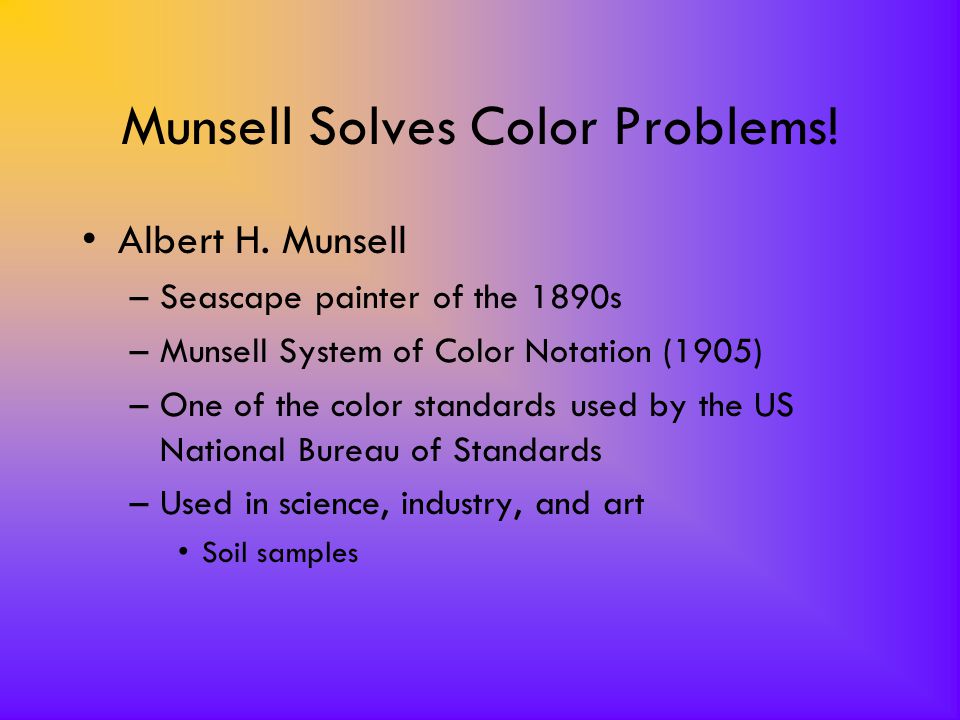 Munsell Solves Color Problems!

• Albert H. Munsell
– Seascape painter of the 1890s
– Munsell System of Color Notation (1905)
– One of the color standards used by the US National Bureau of Standards
– Used in science, industry, and art
• Soil samples